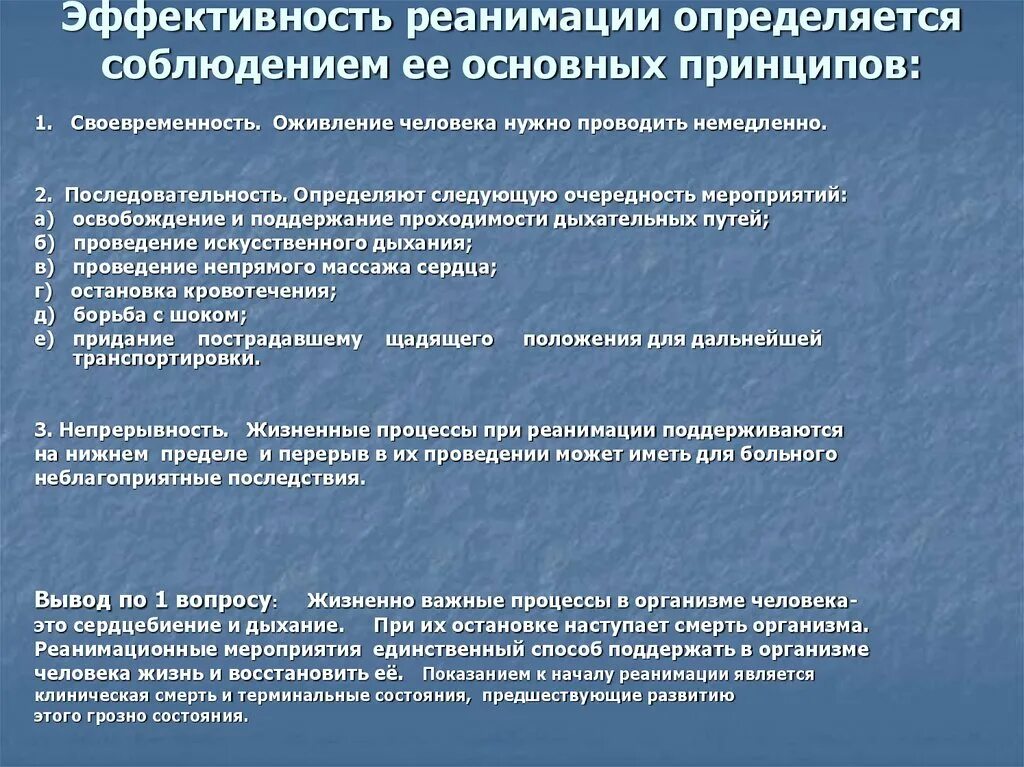 Эффективность реанимации определяется соблюдением ее основных принципов:

1. Своевременность. Оживление человека нужно проводить немедленно.

2. Последовательность. Определяют следующую очередность мероприятий:
а) освобождение и поддержание проходимости дыхательных путей;
б) проведение искусственного дыхания;
в) проведение непрямого массажа сердца;
г) остановка кровотечения;
д) борьба с шоком;
е) придание пострадавшему щадящего положения для дальнейшей транспортировки.

3. Непрерывность. Жизненные процессы при реанимации поддерживаются на нижнем пределе и перерыв в их проведении может иметь для больного неблагоприятные последствия.

Вывод по 1 вопросу: Жизненно важные процессы в организме человека- это сердцебиение и дыхание. При их остановке наступает смерть организма. Реанимационные мероприятия единственный способ поддержать в организме человека жизнь и восстановить её. Показанием к началу реанимации является клиническая смерть и терминальные состояния, предшествующие развитию этого грозно состояния.